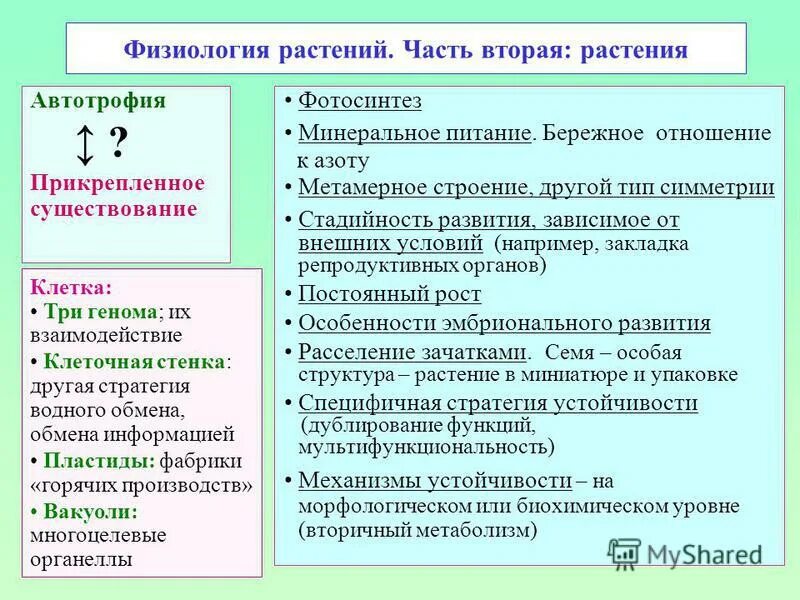 Физиология растений. Часть вторая: растения

Автотрофия

↕ ?

Прикрепленное существование

Клетка:

• Три генома; их взаимодействие

• Клеточная стенка: другая стратегия водного обмена, обмена информацией

• Пластиды: фабрики «горячих производств»

• Вакуоли: многоцелевые органеллы

• Фотосинтез

• Минеральное питание. Бережное отношение к азоту

• Метамерное строение, другой тип симметрии

• Стадийность развития, зависимое от внешних условий (например, закладка репродуктивных органов)

• Постоянный рост

• Особенности эмбрионального развития

• Расселение зачатками. Семя – особая структура – растение в миниатюре и упаковке

• Специфичная стратегия устойчивости (дублирование функций, мультифункциональность)

• Механизмы устойчивости – на морфологическом или биохимическом уровне (вторичный метаболизм)

MyShared